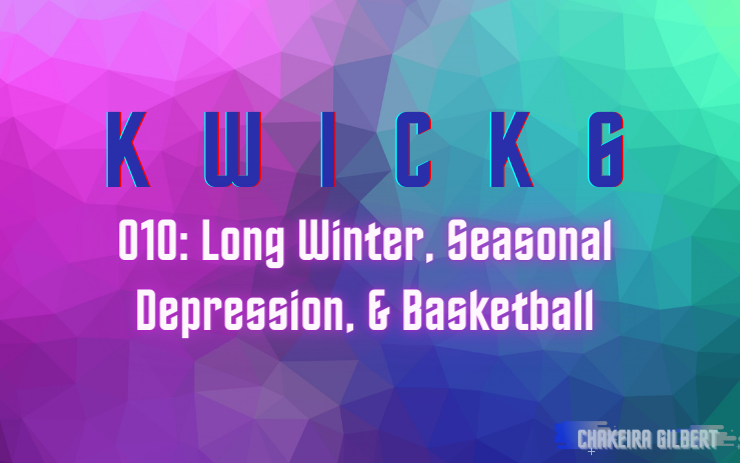 K W I C K 6

010: Long Winter, Seasonal Depression, & Basketball

CHAKEIRA GILBERT